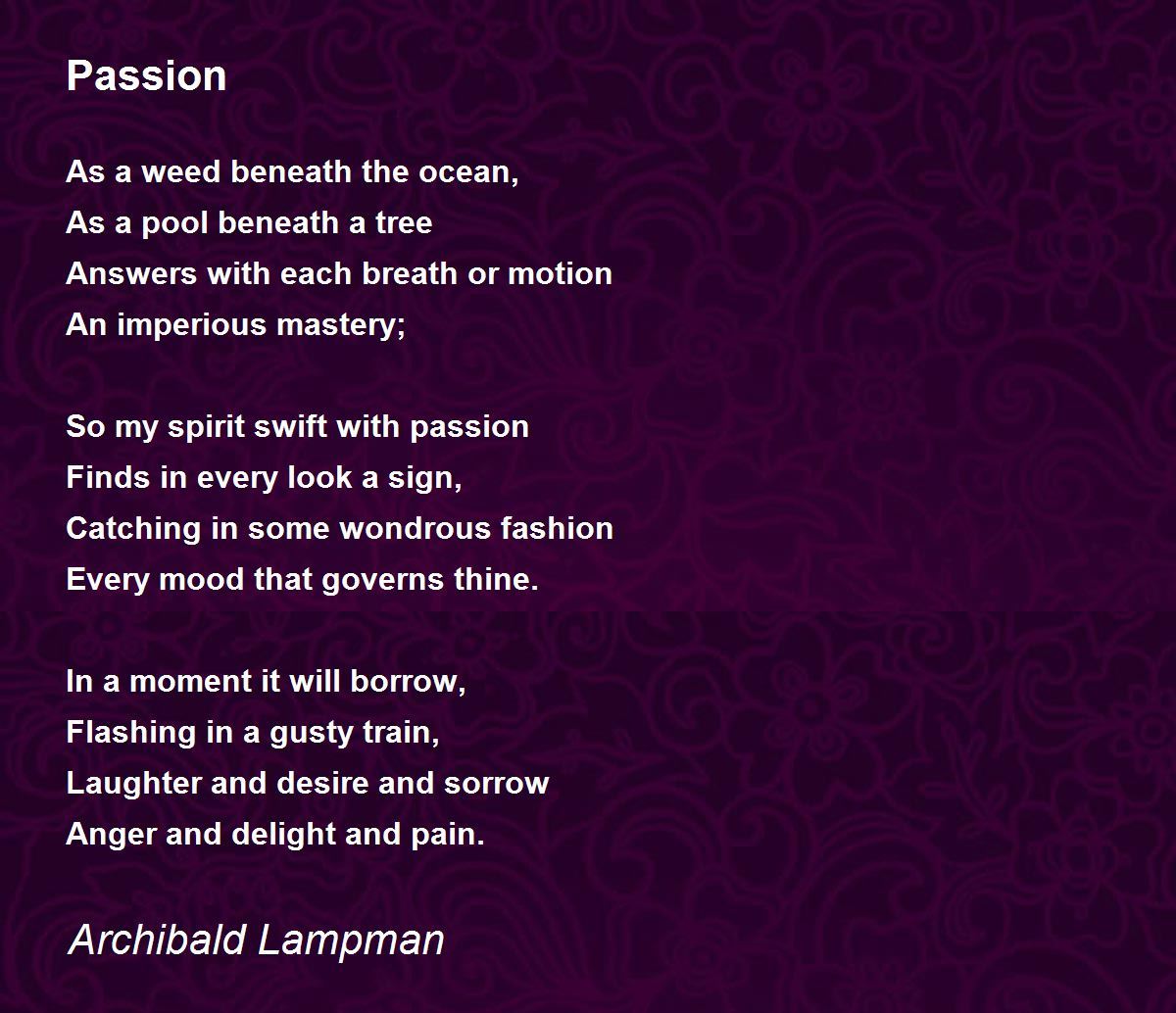 Passion

As a weed beneath the ocean,
As a pool beneath a tree
Answers with each breath or motion
An imperious mastery;

So my spirit swift with passion
Finds in every look a sign,
Catching in some wondrous fashion
Every mood that governs thine.

In a moment it will borrow,
Flashing in a gusty train,
Laughter and desire and sorrow
Anger and delight and pain.

Archibald Lampman